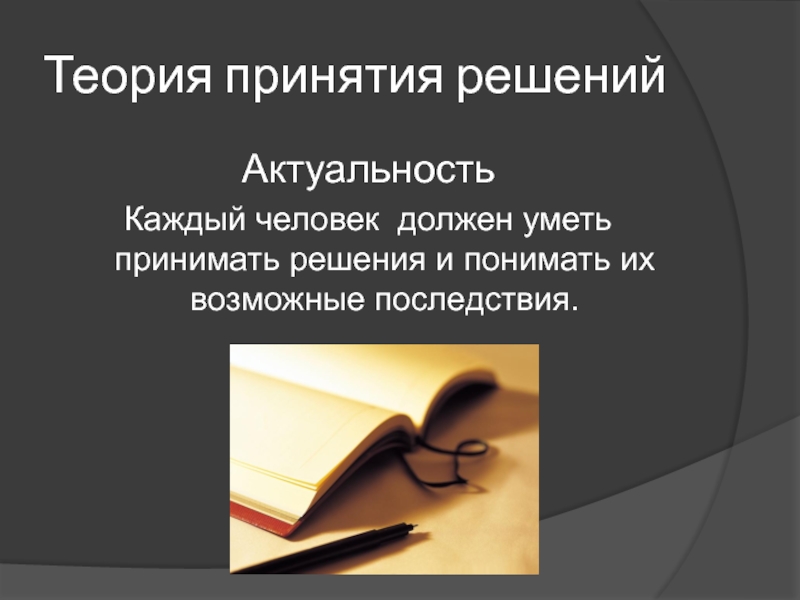 Теория принятия решений

Актуальность

Каждый человек  должен уметь принимать решения и понимать их возможные последствия.